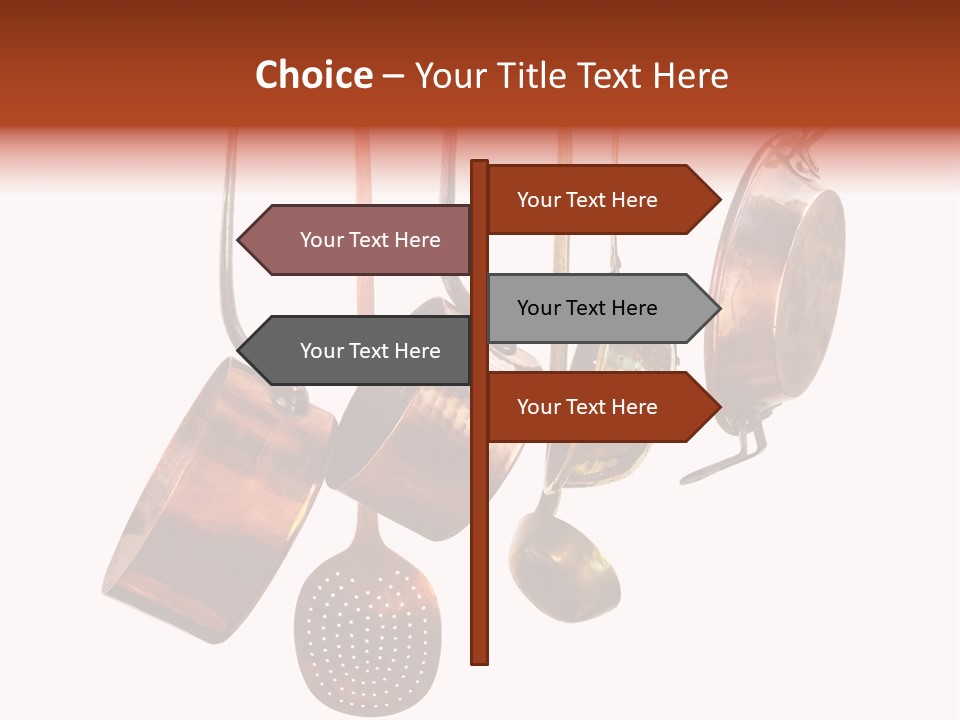 Choice – Your Title Text Here

Your Text Here

Your Text Here

Your Text Here

Your Text Here

Your Text Here